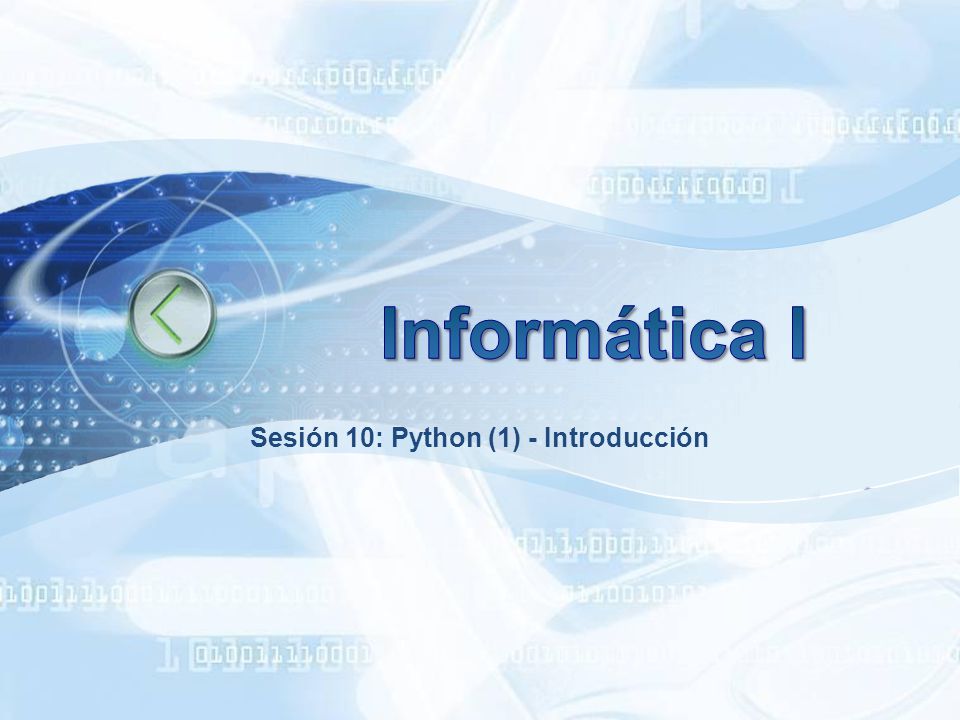 Informática I

Sesión 10: Python (1) - Introducción